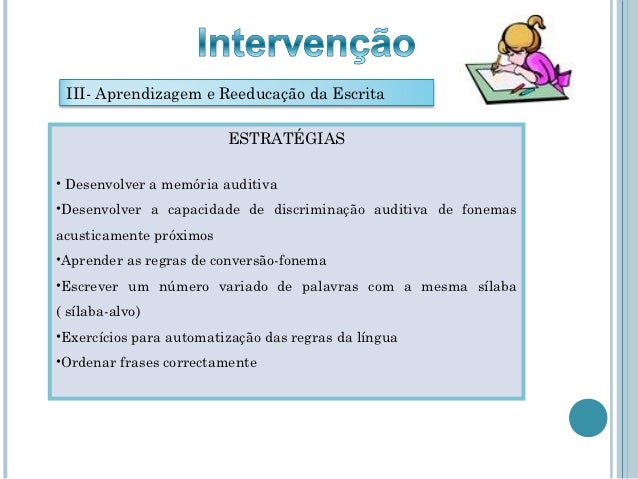 Intervenção

III- Aprendizagem e Reeducação da Escrita

ESTRATÉGIAS

• Desenvolver a memória auditiva

•Desenvolver a capacidade de discriminação auditiva de fonemas acusticamente próximos

•Aprender as regras de conversão-fonema

•Escrever um número variado de palavras com a mesma sílaba ( sílaba-alvo)

•Exercícios para automatização das regras da língua

•Ordenar frases correctamente